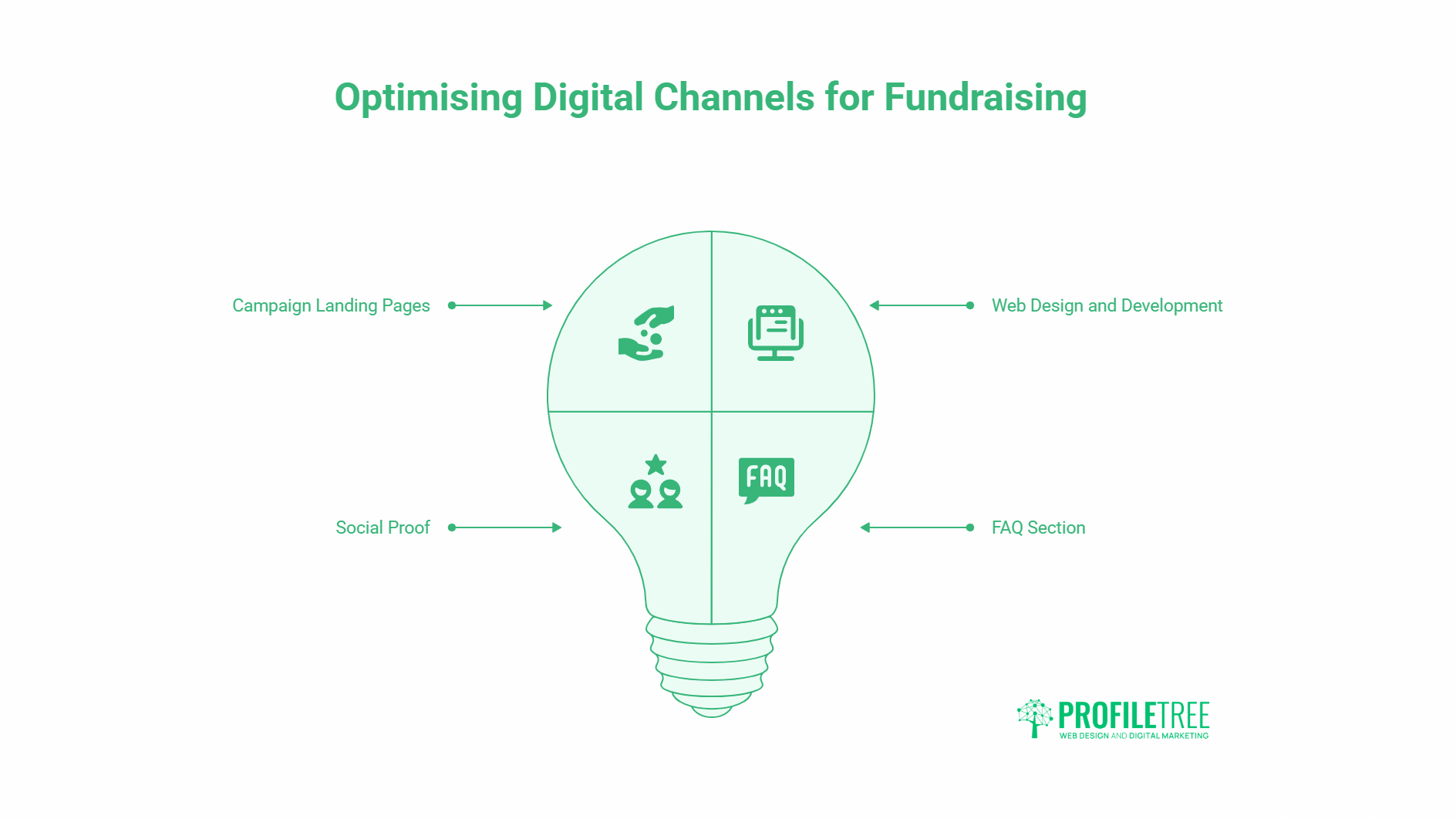 Optimising Digital Channels for Fundraising

Campaign Landing Pages

Web Design and Development

FAQ

Social Proof

FAQ Section

PROFILETREE
WEB DESIGN AND DIGITAL MARKETING